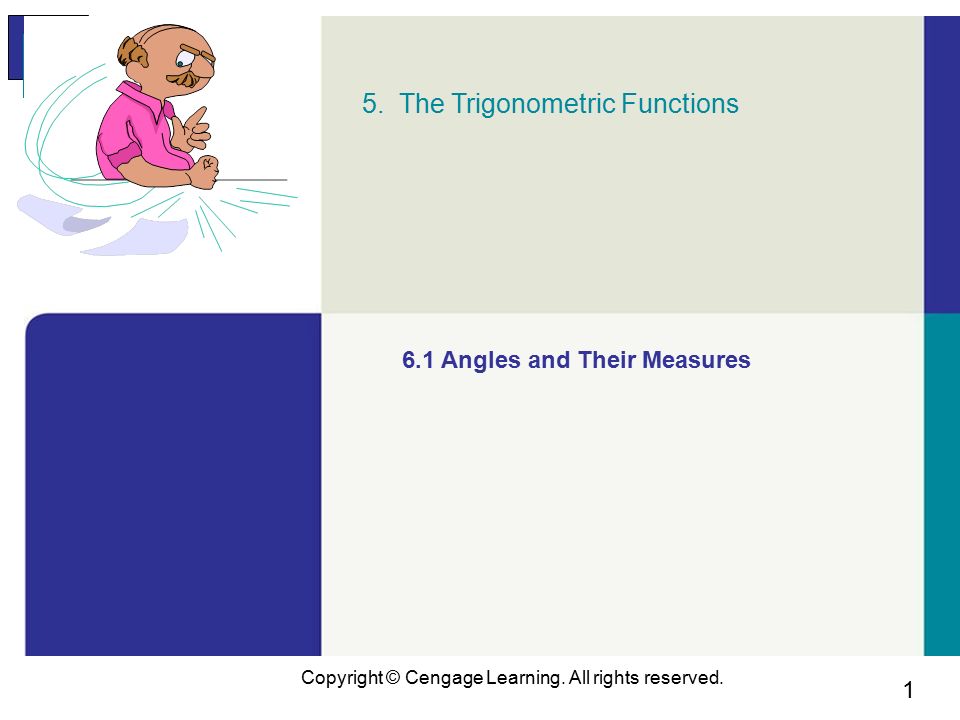 5. The Trigonometric Functions

6.1 Angles and Their Measures

Copyright © Cengage Learning. All rights reserved.

1